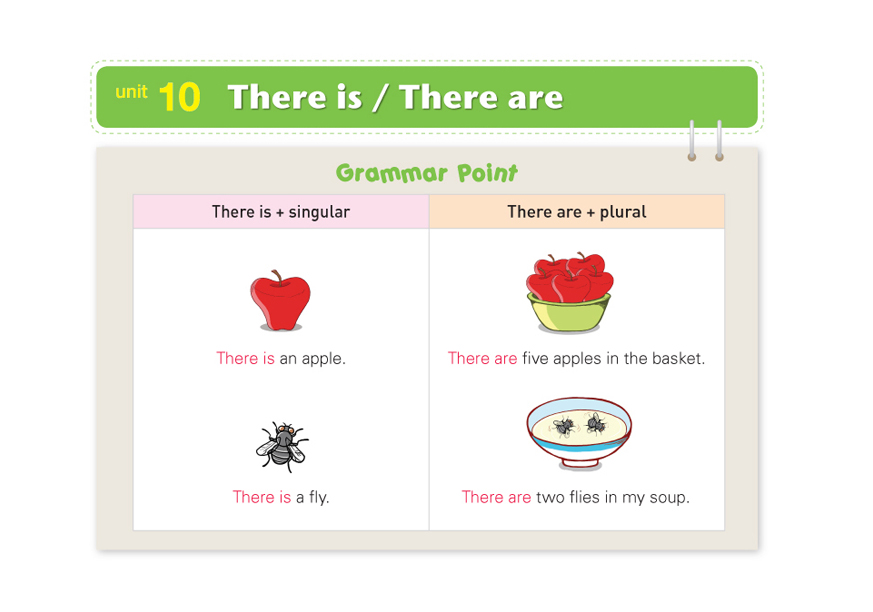 unit 10 There is / There are

Grammar Point

| There is + singular | There are + plural |
|---|---|
| There is an apple. | There are five apples in the basket. |
| There is a fly. | There are two flies in my soup. |